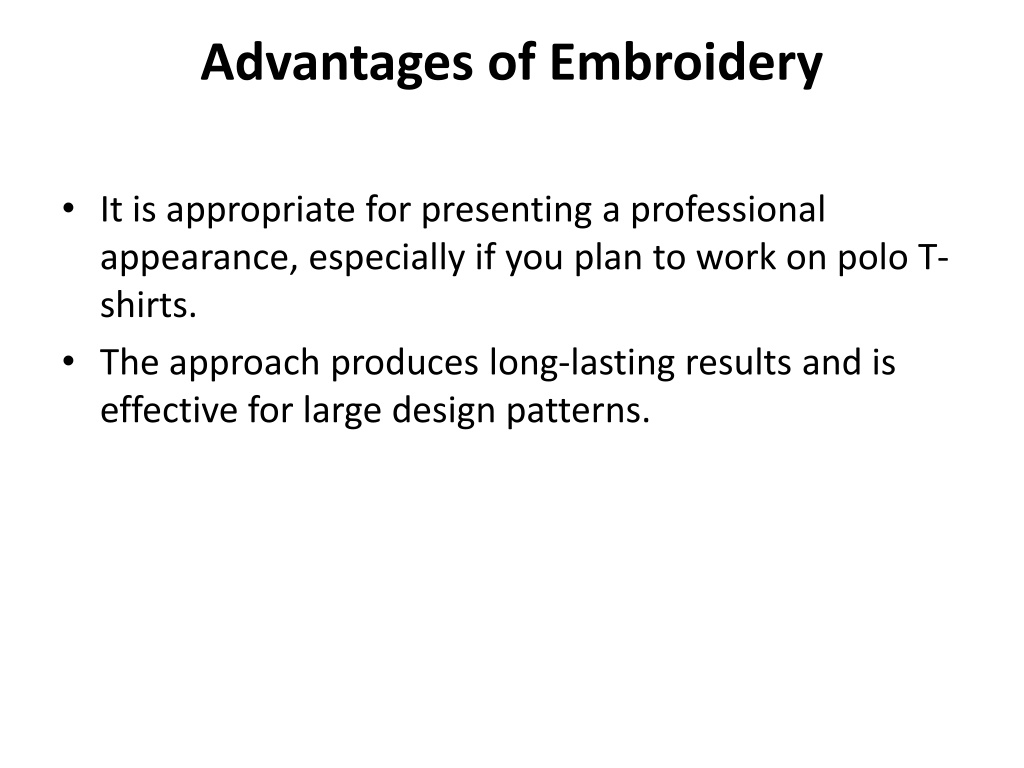 Advantages of Embroidery

• It is appropriate for presenting a professional appearance, especially if you plan to work on polo T-shirts.
• The approach produces long-lasting results and is effective for large design patterns.